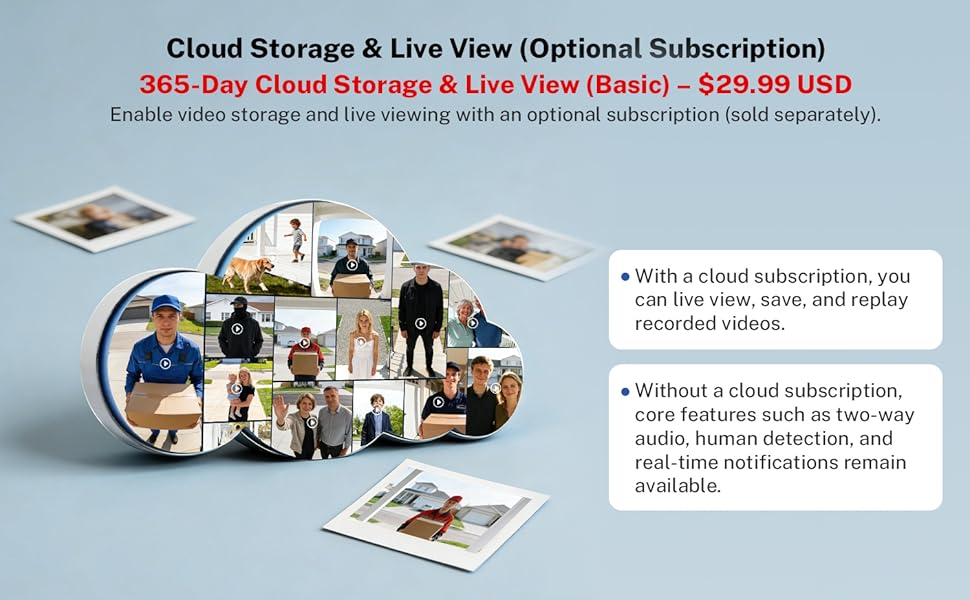 Cloud Storage & Live View (Optional Subscription)

365-Day Cloud Storage & Live View (Basic) – $29.99 USD

Enable video storage and live viewing with an optional subscription (sold separately).

• With a cloud subscription, you can live view, save, and replay recorded videos.

• Without a cloud subscription, core features such as two-way audio, human detection, and real-time notifications remain available.